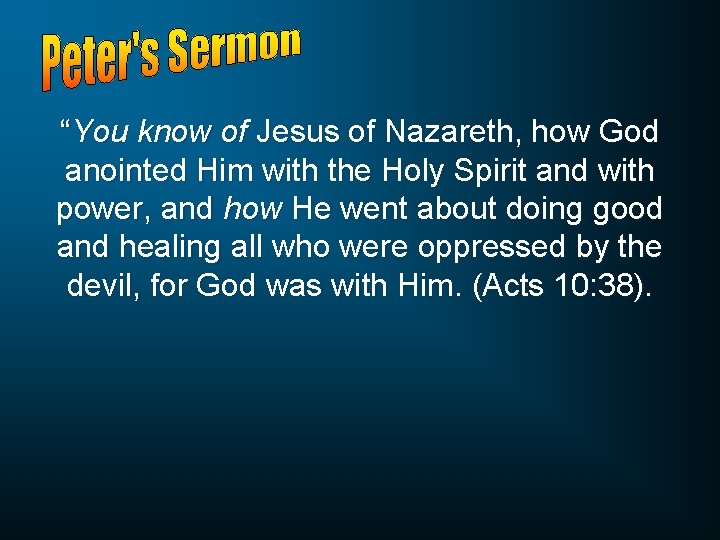 Peter's Sermon

“You know of Jesus of Nazareth, how God anointed Him with the Holy Spirit and with power, and how He went about doing good and healing all who were oppressed by the devil, for God was with Him. (Acts 10:38).